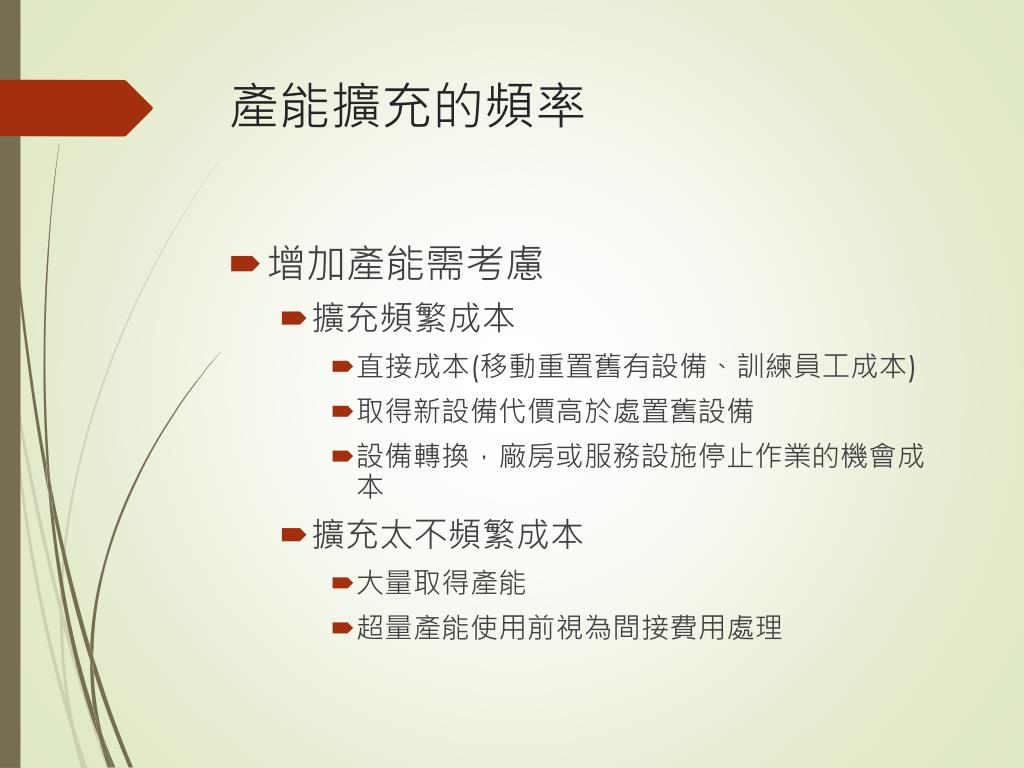 產能擴充的頻率

增加產能需考慮

擴充頻繁成本

直接成本(移動重置舊有設備、訓練員工成本)

取得新設備代價高於處置舊設備

設備轉換，廠房或服務設施停止作業的機會成本

擴充太不頻繁成本

大量取得產能

超量產能使用前視為間接費用處理